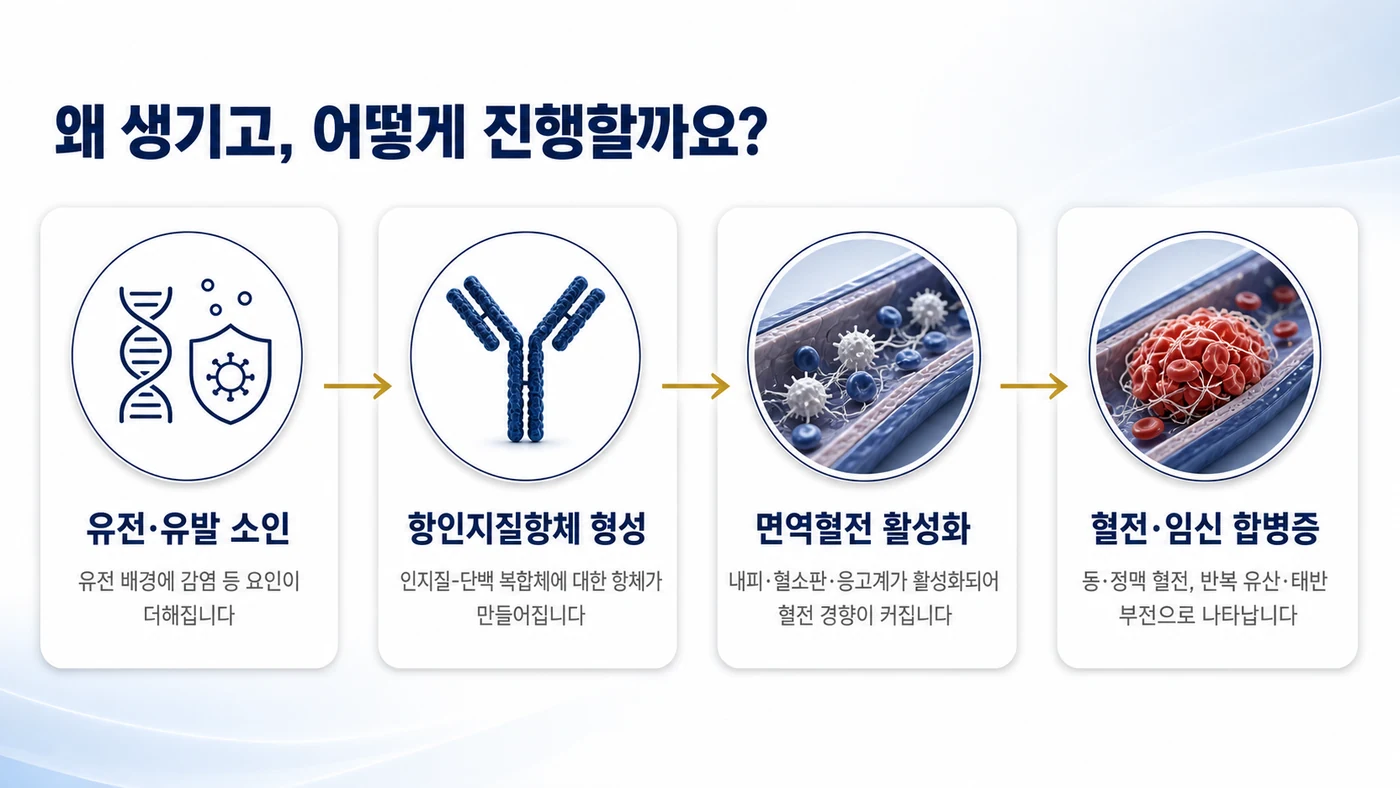 왜 생기고, 어떻게 진행할까요?

유전·유발 소인

유전 배경에 감염 등 요인이 더해집니다

항인지질항체 형성

인지질-단백 복합체에 대한 항체가 만들어집니다

면역혈전 활성화

내피·혈소판·응고계가 활성화되어 혈전 경향이 커집니다

혈전·임신 합병증

동·정맥 혈전, 반복 유산·태반 부전으로 나타납니다